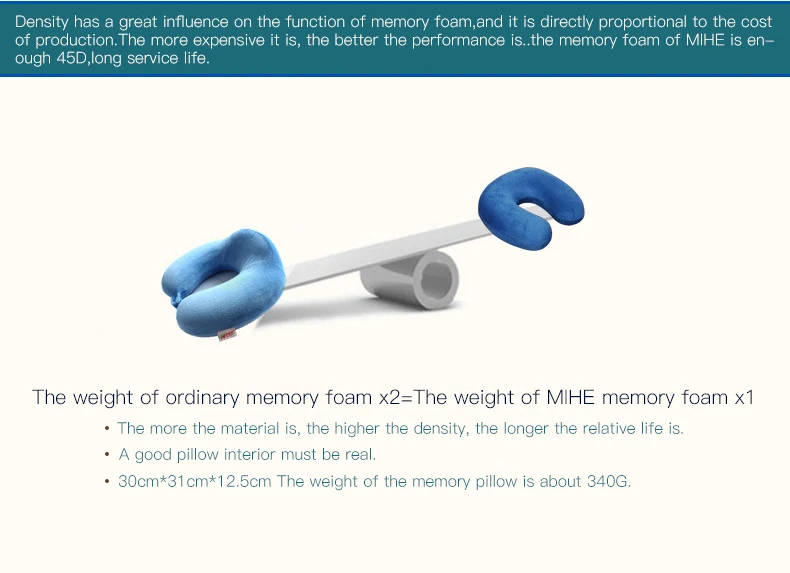 Density has a great influence on the function of memory foam,and it is directly proportional to the cost of production.The more expensive it is, the better the performance is..the memory foam of MIHE is enough 45D,long service life.

The weight of ordinary memory foam x2=The weight of MIHE memory foam x1

• The more the material is, the higher the density, the longer the relative life is.

• A good pillow interior must be real.

• 30cm*31cm*12.5cm The weight of the memory pillow is about 340G.